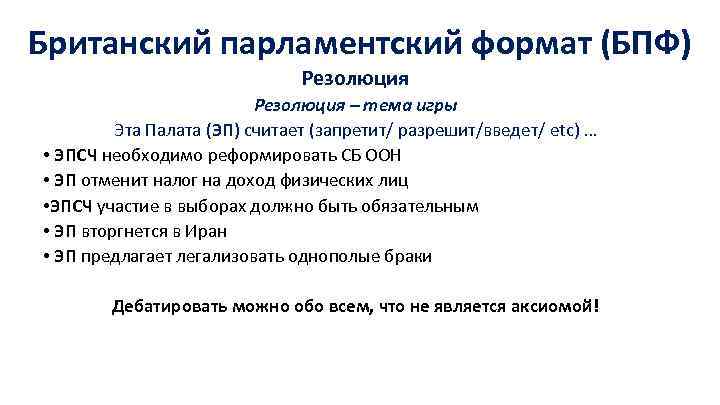 Британский парламентский формат (БПФ)

Резолюция

Резолюция – тема игры

Эта Палата (ЭП) считает (запретит/ разрешит/введет/ etc) …

• ЭПСЧ необходимо реформировать СБ ООН
• ЭП отменит налог на доход физических лиц
•ЭПСЧ участие в выборах должно быть обязательным
• ЭП вторгнется в Иран
• ЭП предлагает легализовать однополые браки

Дебатировать можно обо всем, что не является аксиомой!